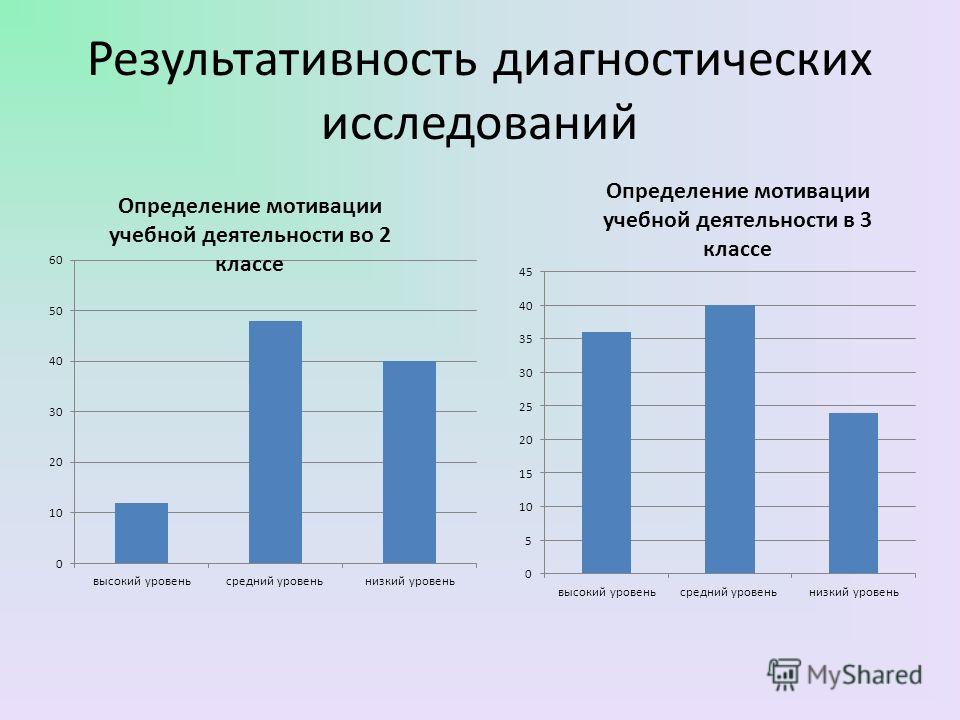 Результативность диагностических исследований

Определение мотивации учебной деятельности во 2 классе

60
50
40
30
20
10
0

высокий уровень
средний уровень
низкий уровень

Определение мотивации учебной деятельности в 3 классе

45
40
35
30
25
20
15
10
5
0

высокий уровень
средний уровень
низкий уровень

MyShared